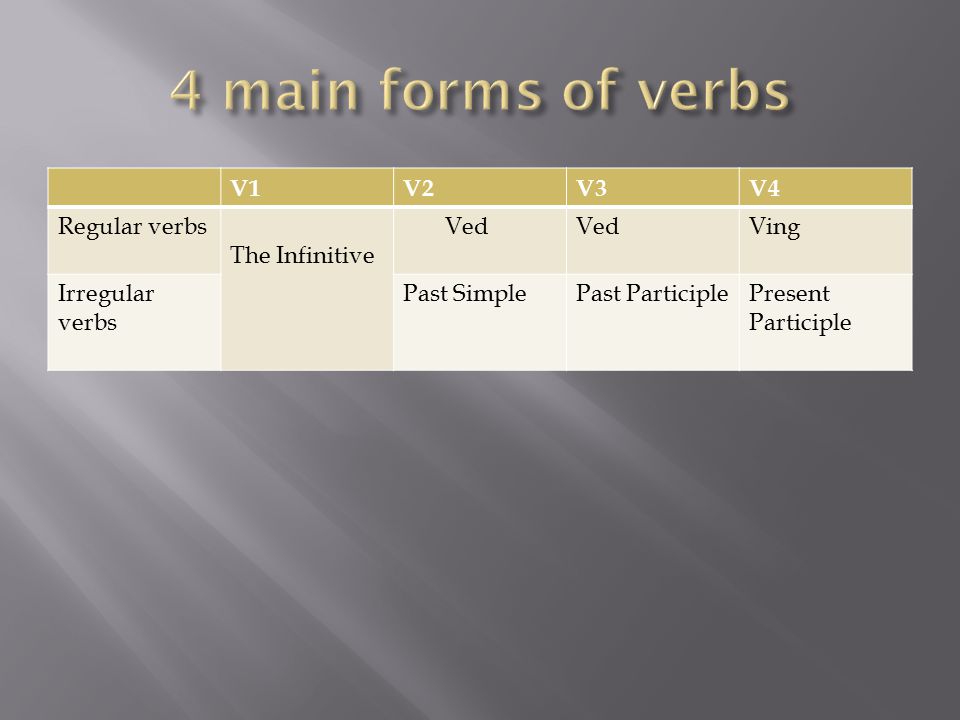 4 main forms of verbs

| | V1 | V2 | V3 | V4 |
|---|---|---|---|---|
| Regular verbs | The Infinitive | Ved | Ved | Ving |
| Irregular verbs | | Past Simple | Past Participle | Present Participle |